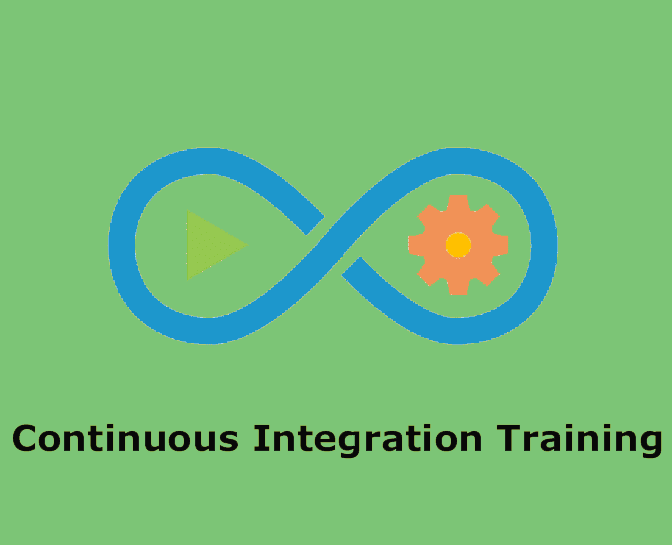 Continuous Integration Training